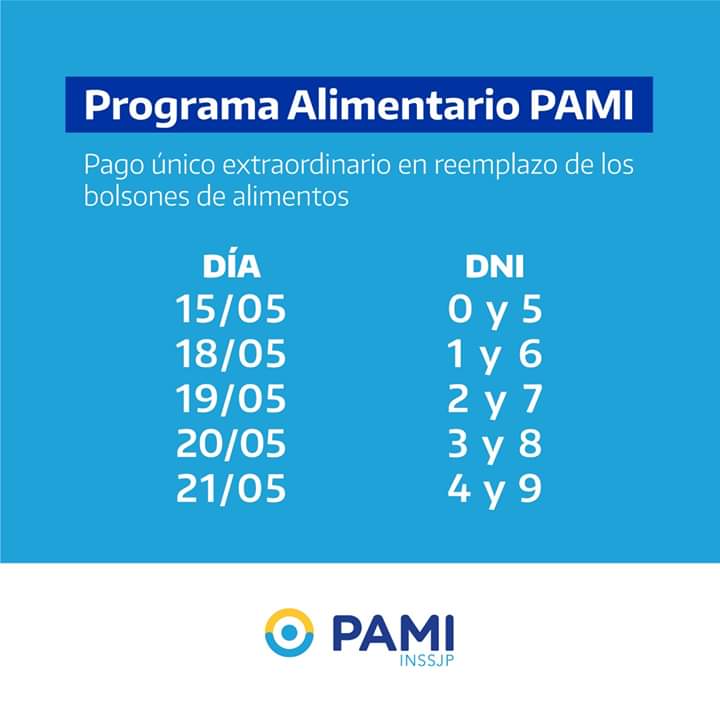 Programa Alimentario PAMI

Pago único extraordinario en reemplazo de los bolsones de alimentos

| DÍA | DNI |
|---|---|
| 15/05 | 0 y 5 |
| 18/05 | 1 y 6 |
| 19/05 | 2 y 7 |
| 20/05 | 3 y 8 |
| 21/05 | 4 y 9 |

PAMI
INSSJP